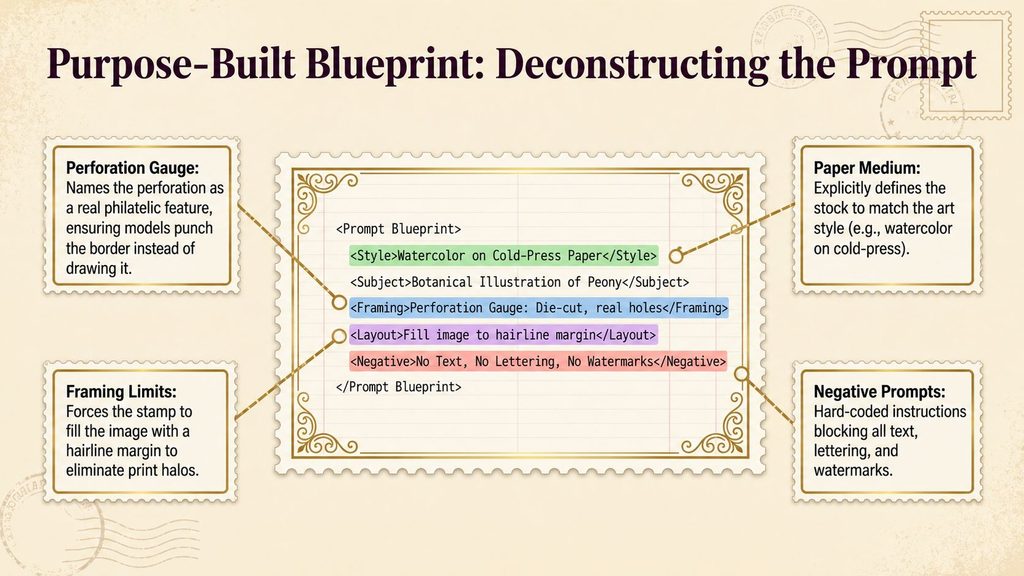 Purpose-Built Blueprint: Deconstructing the Prompt

Perforation Gauge: Names the perforation as a real philatelic feature, ensuring models punch the border instead of drawing it.

Framing Limits: Forces the stamp to fill the image with a hairline margin to eliminate print halos.

<Prompt Blueprint>
<Style>Watercolor on Cold-Press Paper</Style>
<Subject>Botanical Illustration of Peony</Subject>
<Framing>Perforation Gauge: Die-cut, real holes</Framing>
<Layout>Fill image to hairline margin</Layout>
<Negative>No Text, No Lettering, No Watermarks</Negative>
</Prompt Blueprint>

Paper Medium: Explicitly defines the stock to match the art style (e.g., watercolor on cold-press).

Negative Prompts: Hard-coded instructions blocking all text, lettering, and watermarks.